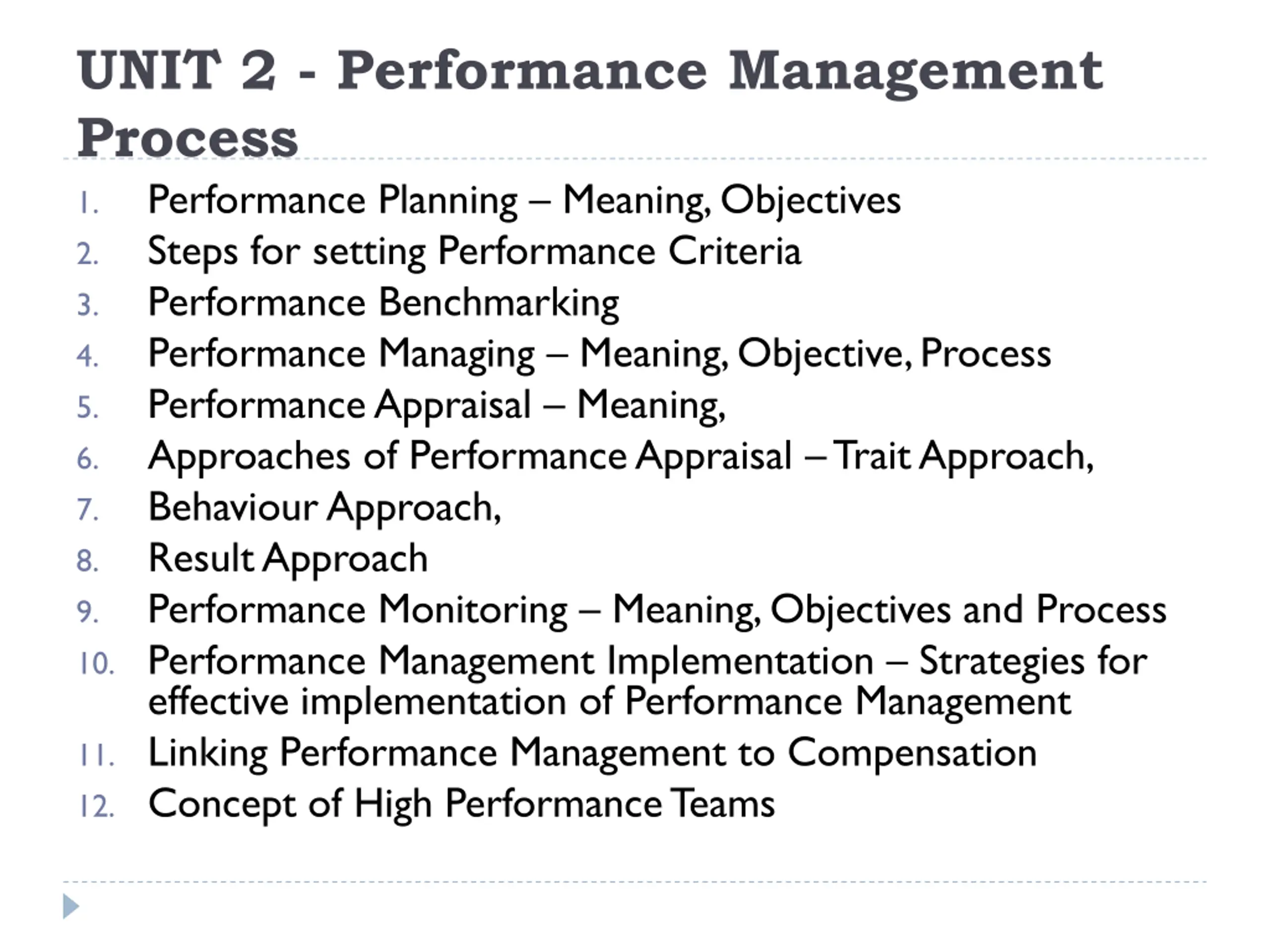 UNIT 2 - Performance Management Process

1. Performance Planning – Meaning, Objectives
2. Steps for setting Performance Criteria
3. Performance Benchmarking
4. Performance Managing – Meaning, Objective, Process
5. Performance Appraisal – Meaning,
6. Approaches of Performance Appraisal – Trait Approach,
7. Behaviour Approach,
8. Result Approach
9. Performance Monitoring – Meaning, Objectives and Process
10. Performance Management Implementation – Strategies for effective implementation of Performance Management
11. Linking Performance Management to Compensation
12. Concept of High Performance Teams